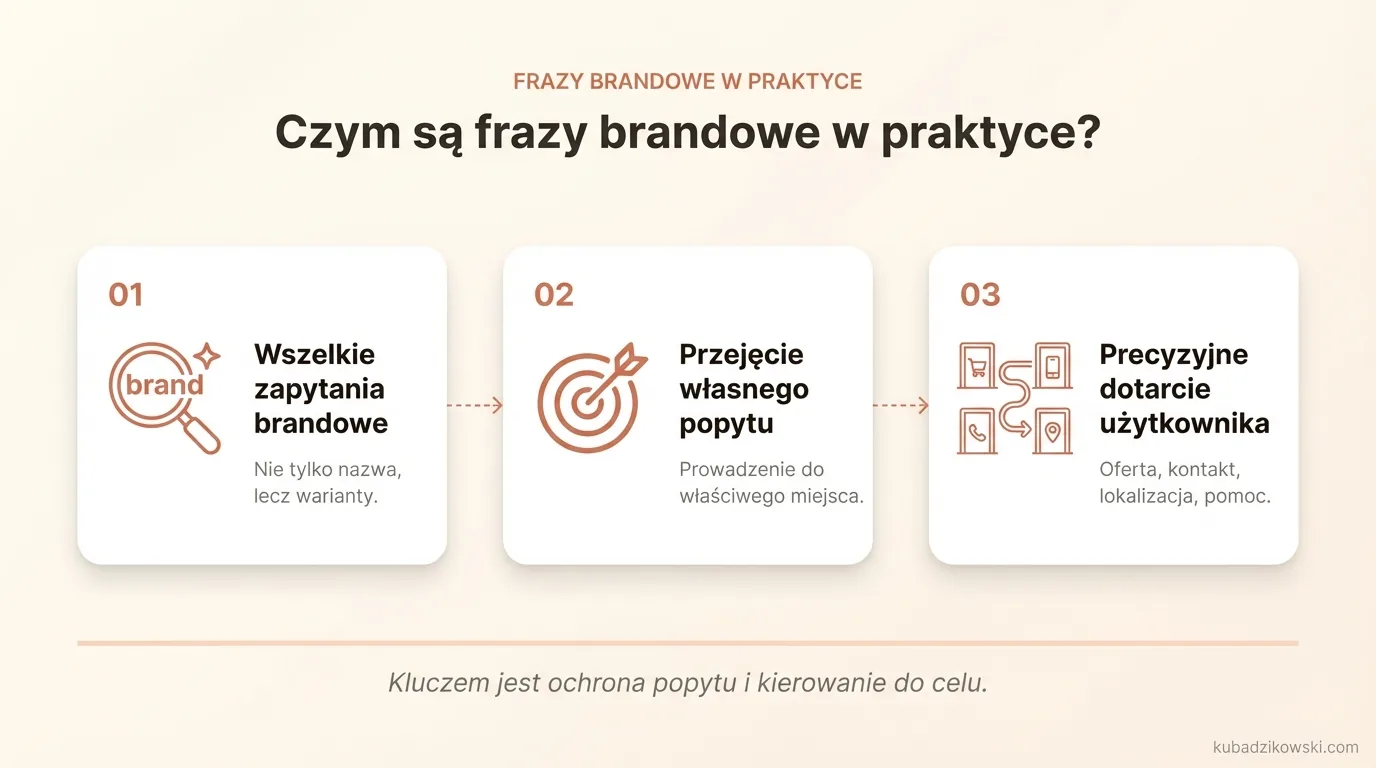 FRAZY BRANDOWE W PRAKTYCE

Czym są frazy brandowe w praktyce?

01

brand

Wszelkie zapytania brandowe

Nie tylko nazwa, lecz warianty.

02

Przejęcie własnego popytu

Prowadzenie do właściwego miejsca.

03

Precyzyjne dotarcie użytkownika

Oferta, kontakt, lokalizacja, pomoc.

Kluczem jest ochrona popytu i kierowanie do celu.

kubadzikowski.com